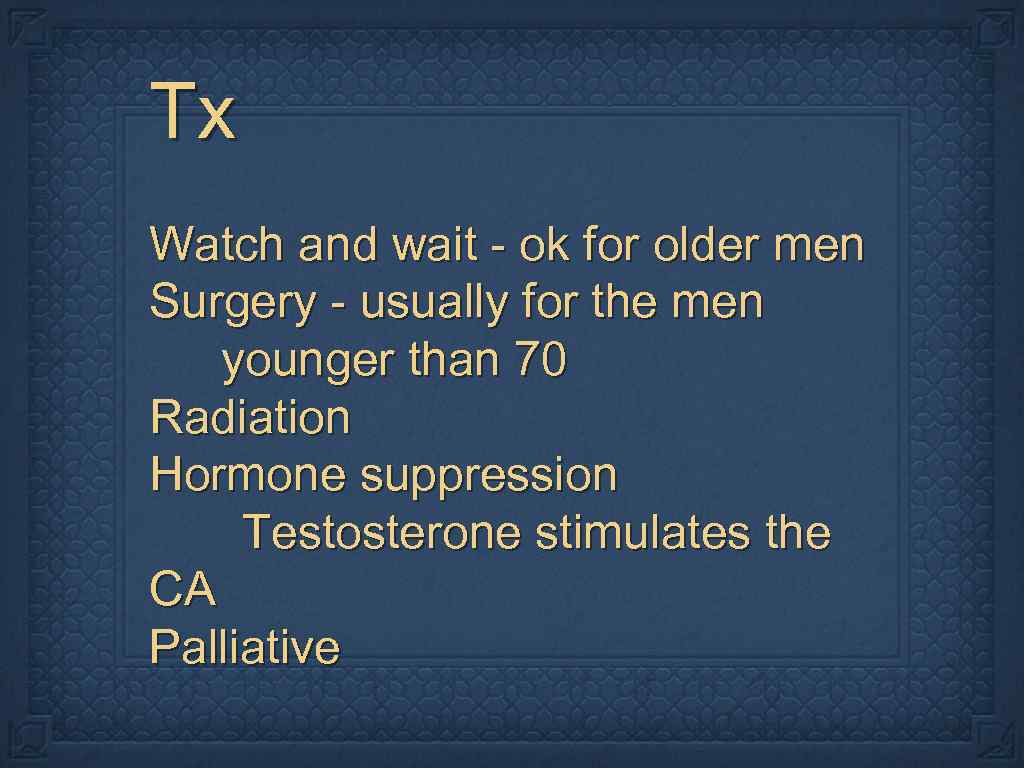 Tx

Watch and wait - ok for older men
Surgery - usually for the men younger than 70
Radiation
Hormone suppression
Testosterone stimulates the CA
Palliative